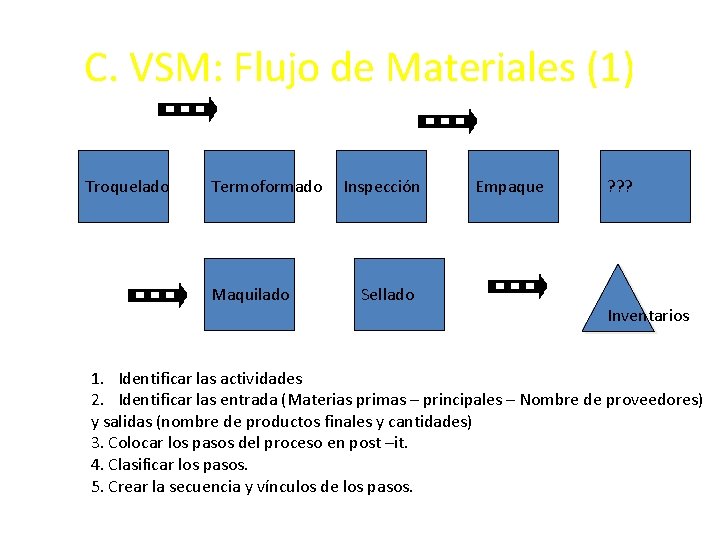 C. VSM: Flujo de Materiales (1)

Troquelado

Termoformado

Inspección

Empaque

???

Maquilado

Sellado

Inventarios

1. Identificar las actividades
2. Identificar las entrada (Materias primas – principales – Nombre de proveedores) y salidas (nombre de productos finales y cantidades)
3. Colocar los pasos del proceso en post –it.
4. Clasificar los pasos.
5. Crear la secuencia y vínculos de los pasos.